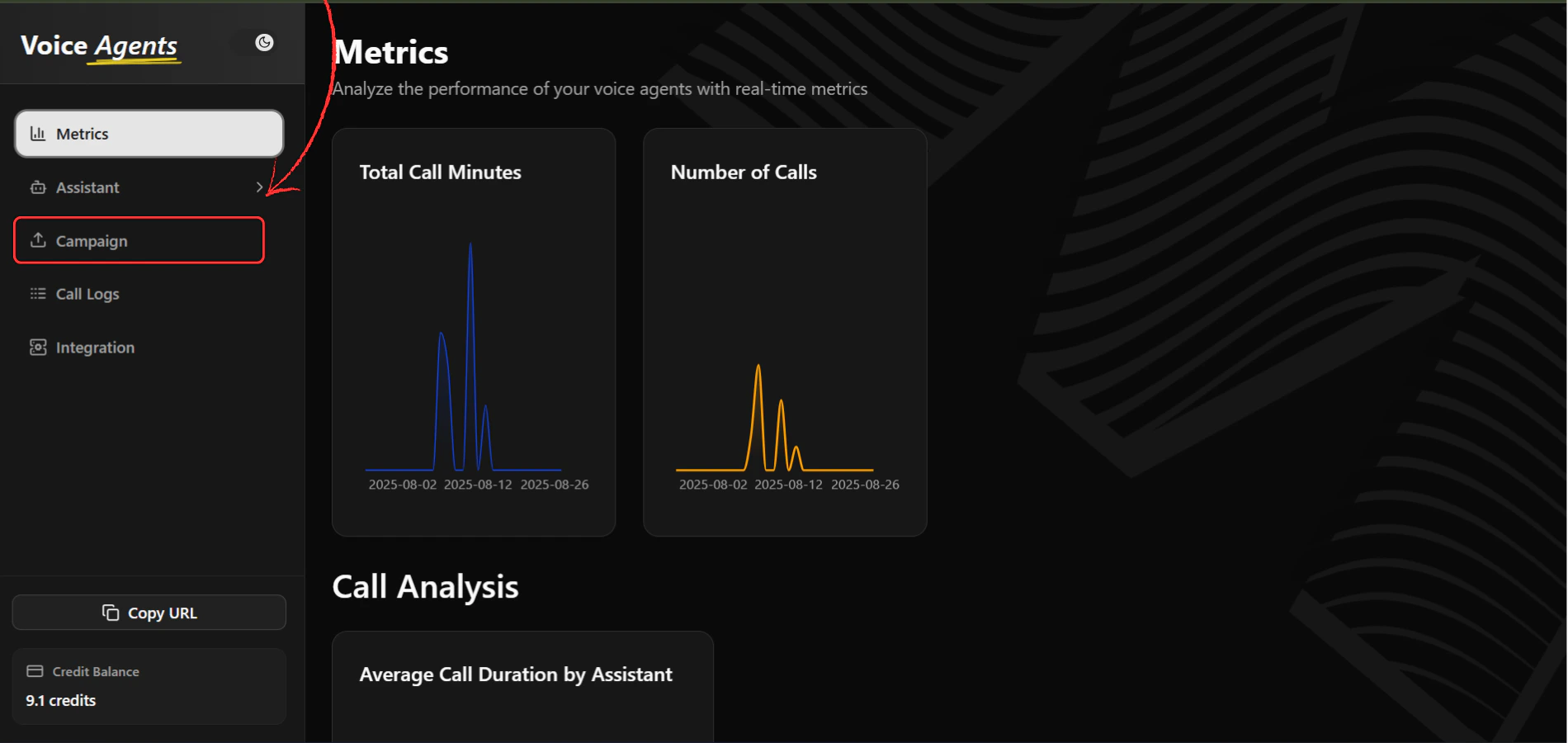 Voice Agents

Metrics

Assistant

Campaign

Call Logs

Integration

Copy URL

Credit Balance
9.1 credits

Metrics
Analyze the performance of your voice agents with real-time metrics

Total Call Minutes

2025-08-02 2025-08-12 2025-08-26

Number of Calls

2025-08-02 2025-08-12 2025-08-26

Call Analysis

Average Call Duration by Assistant